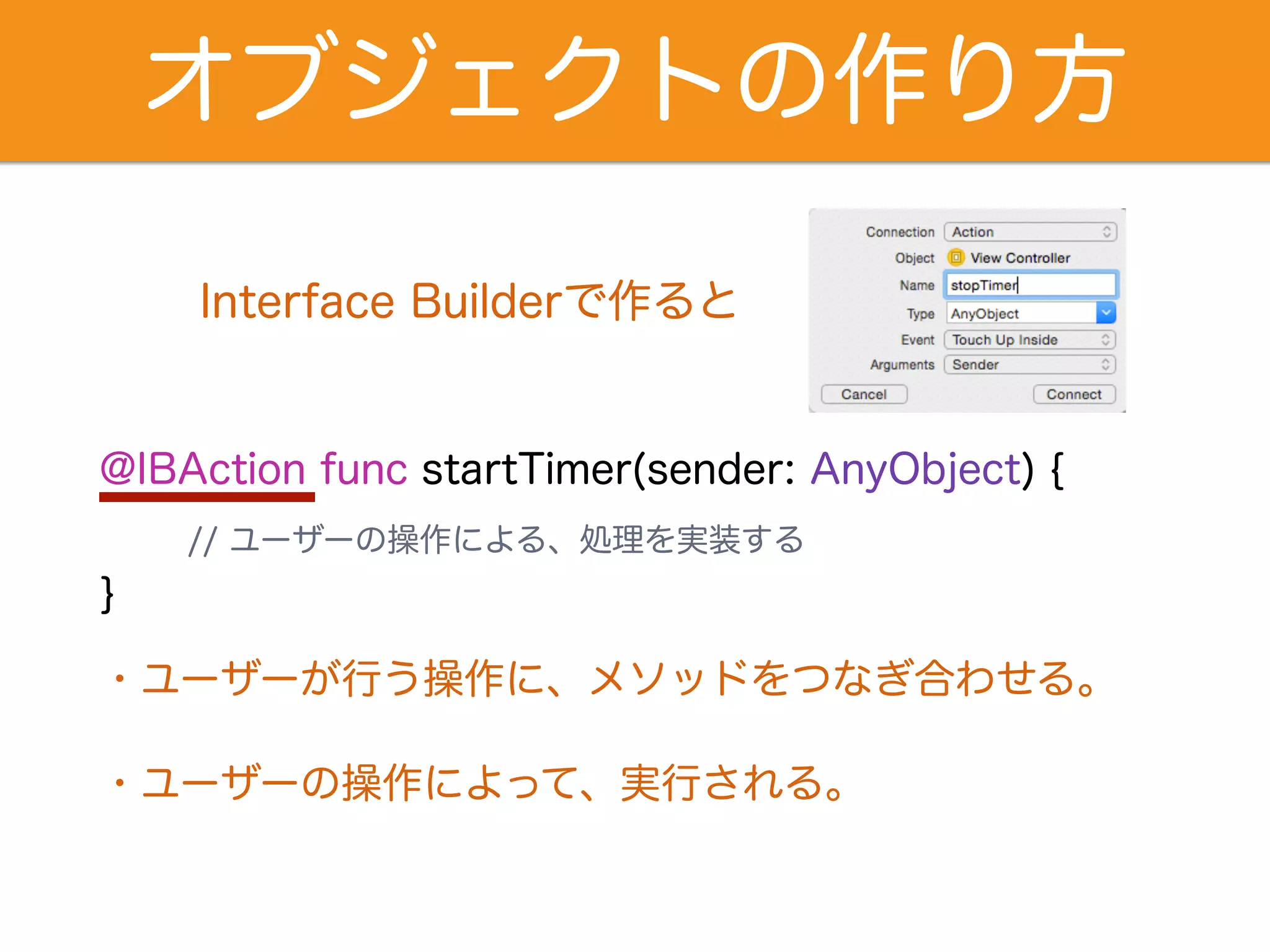 オブジェクトの作り方

Interface Builderで作ると

Connection Action
Object View Controller
Name stopTimer
Type AnyObject
Event Touch Up Inside
Arguments Sender
Cancel Connect

@IBAction func startTimer(sender: AnyObject) {
// ユーザーの操作による、処理を実装する
}

・ユーザーが行う操作に、メソッドをつなぎ合わせる。

・ユーザーの操作によって、実行される。